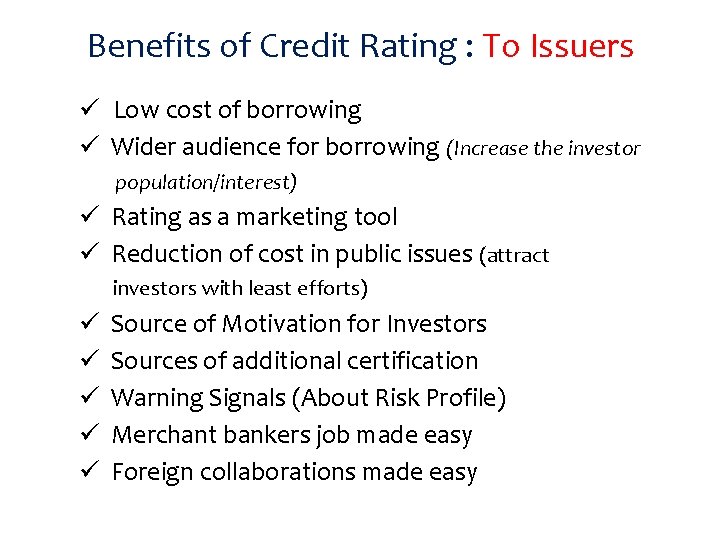 Benefits of Credit Rating : To Issuers

✓ Low cost of borrowing
✓ Wider audience for borrowing (Increase the investor population/interest)
✓ Rating as a marketing tool
✓ Reduction of cost in public issues (attract investors with least efforts)
✓ Source of Motivation for Investors
✓ Sources of additional certification
✓ Warning Signals (About Risk Profile)
✓ Merchant bankers job made easy
✓ Foreign collaborations made easy